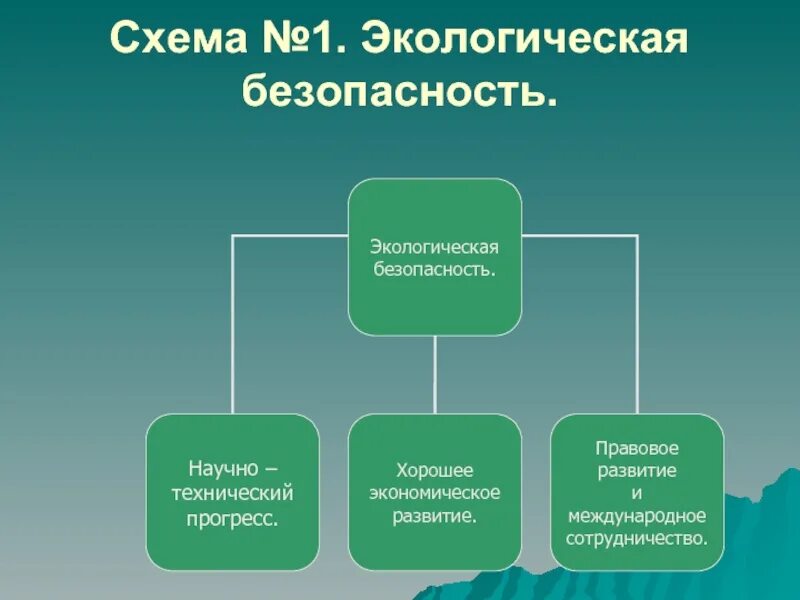 Схема №1. Экологическая безопасность.

Экологическая безопасность.

Научно – технический прогресс.

Хорошее экономическое развитие.

Правовое развитие и международное сотрудничество.